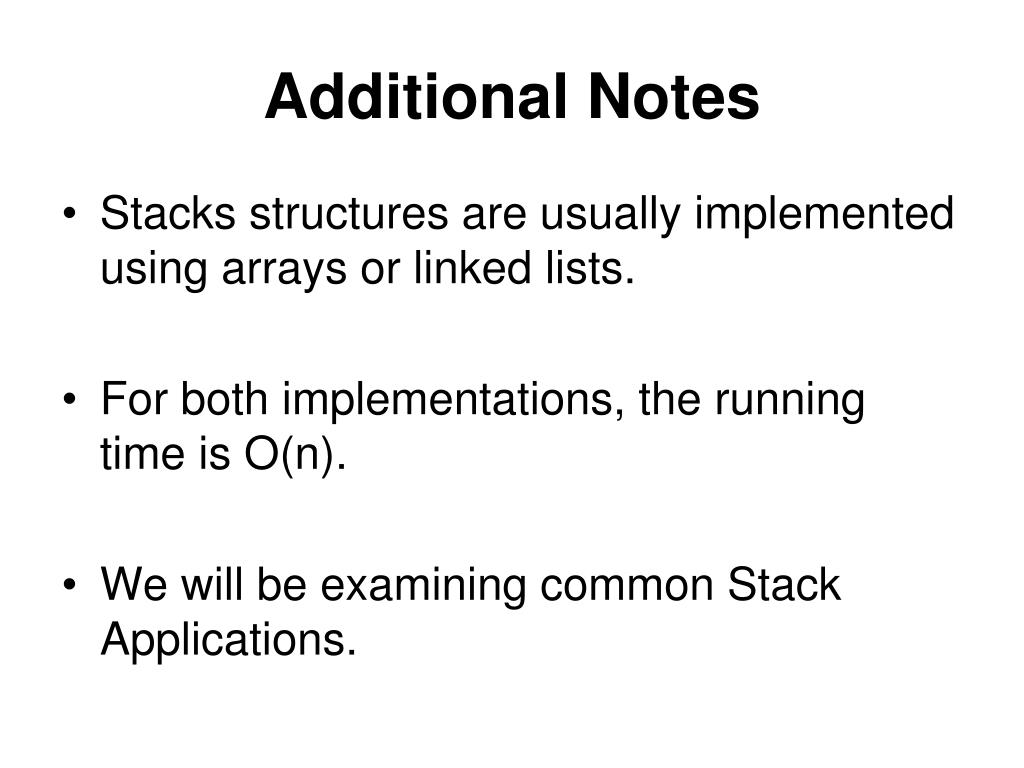 Additional Notes

• Stacks structures are usually implemented using arrays or linked lists.

• For both implementations, the running time is O(n).

• We will be examining common Stack Applications.